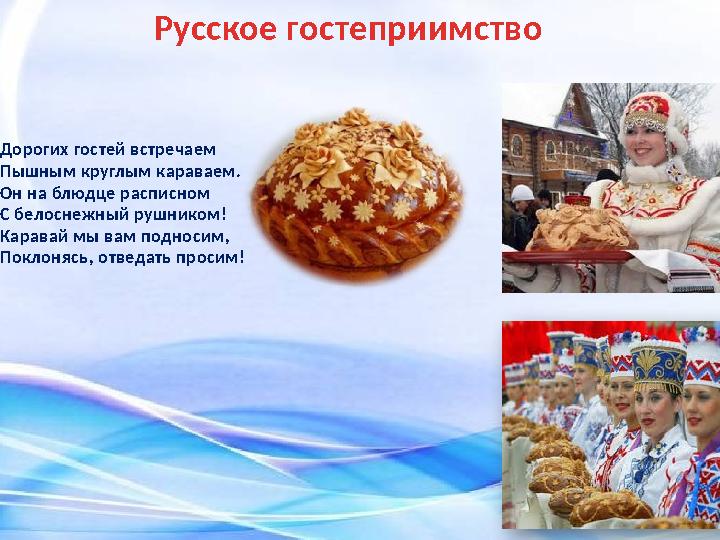 Русское гостеприимство

Дорогих гостей встречаем
Пышным круглым караваем.
Он на блюдце расписном
С белоснежный рушником!
Каравай мы вам подносим,
Поклонясь, отведать просим!